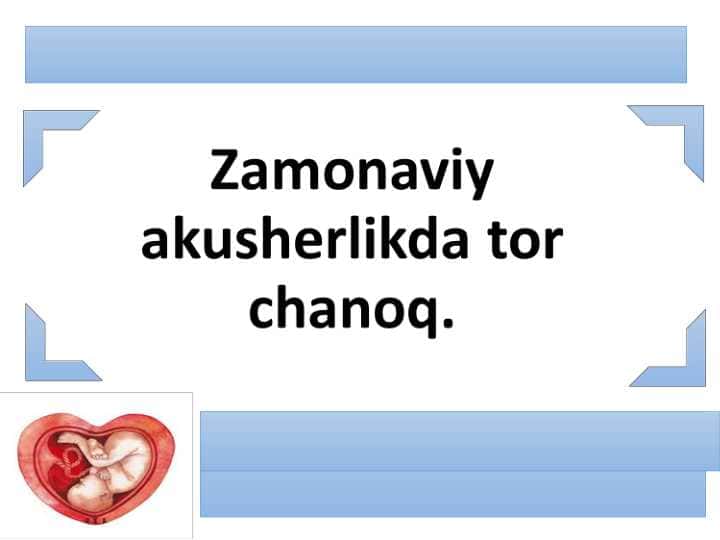 Zamonaviy akusherlikda tor chanoq.